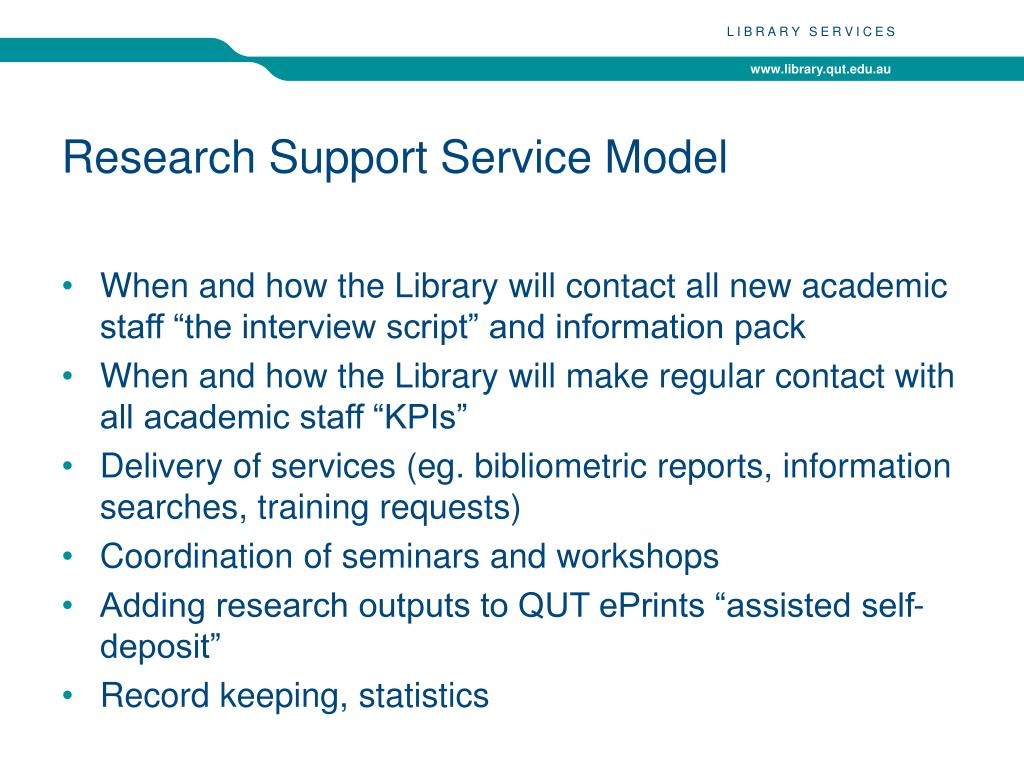 LIBRARY SERVICES

www.library.qut.edu.au

Research Support Service Model

• When and how the Library will contact all new academic staff “the interview script” and information pack
• When and how the Library will make regular contact with all academic staff “KPIs”
• Delivery of services (eg. bibliometric reports, information searches, training requests)
• Coordination of seminars and workshops
• Adding research outputs to QUT ePrints “assisted self-deposit”
• Record keeping, statistics